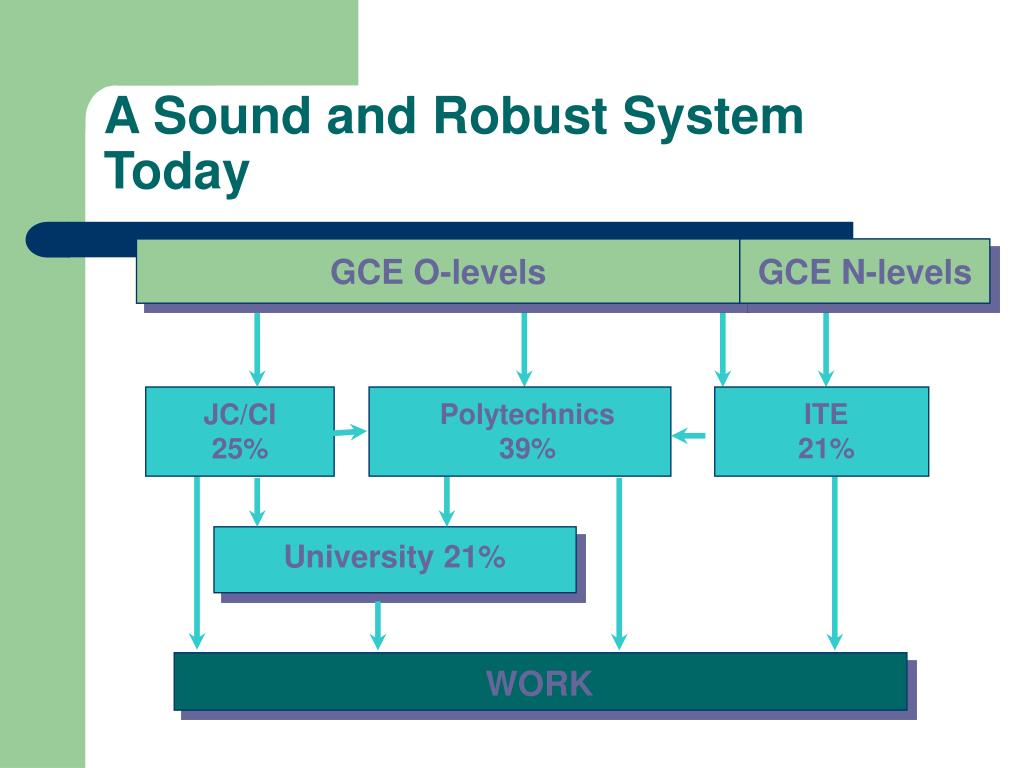 A Sound and Robust System Today

GCE O-levels

GCE N-levels

JC/CI
25%

Polytechnics
39%

ITE
21%

University 21%

WORK